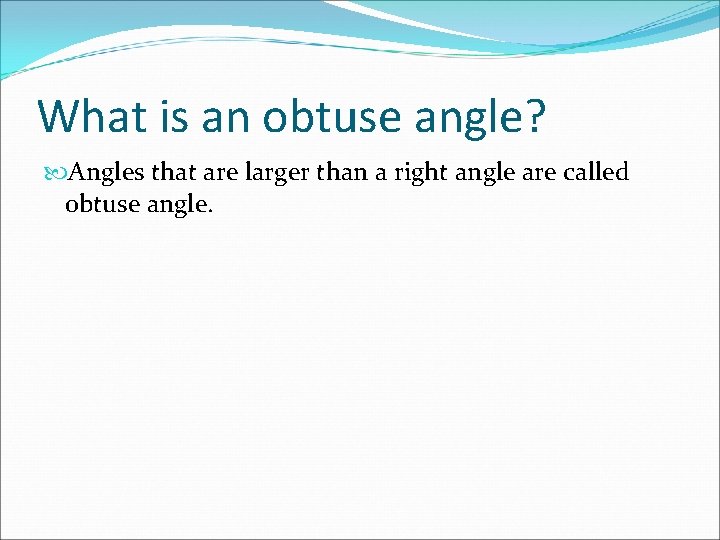 What is an obtuse angle?

Angles that are larger than a right angle are called obtuse angle.